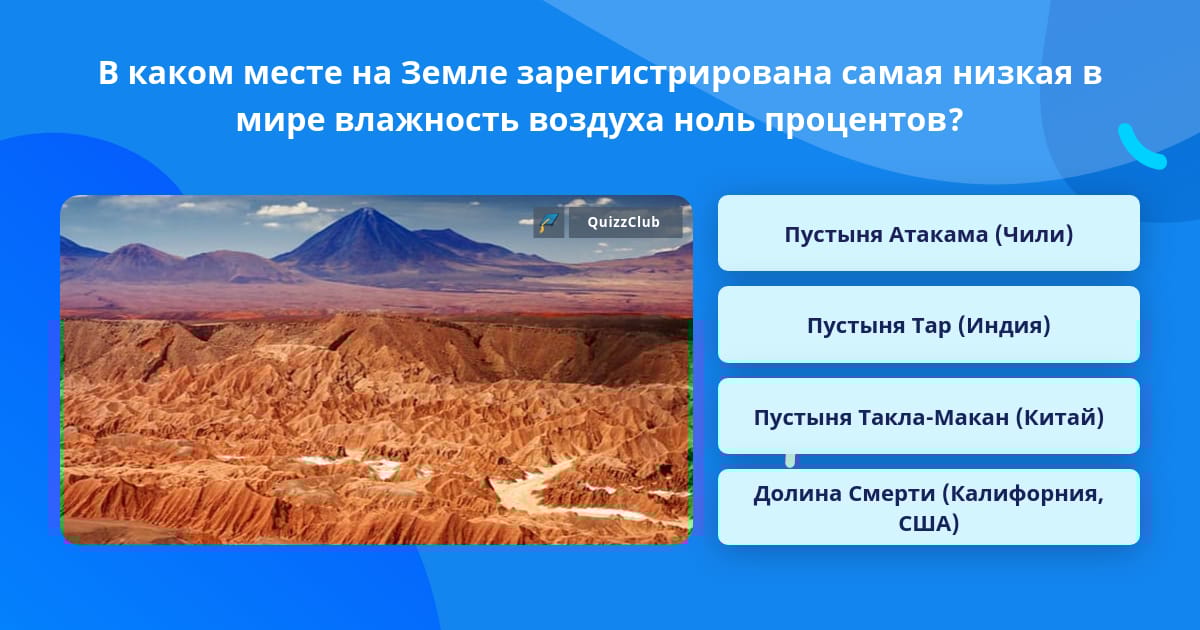 В каком месте на Земле зарегистрирована самая низкая в мире влажность воздуха ноль процентов?

QuizzClub

Пустыня Атакама (Чили)

Пустыня Тар (Индия)

Пустыня Такла-Макан (Китай)

Долина Смерти (Калифорния, США)